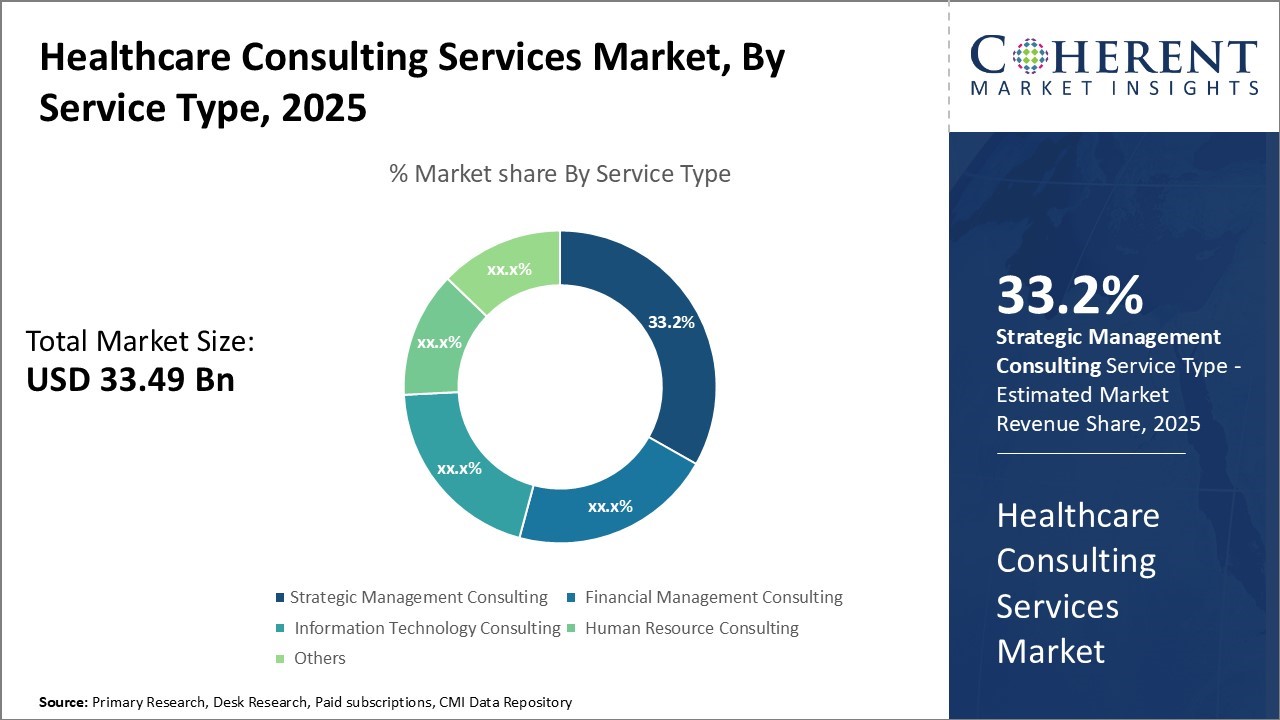 Healthcare Consulting Services Market, By Service Type, 2025

% Market share By Service Type

Total Market Size:
USD 33.49 Bn

33.2%
xx.x%
xx.x%
xx.x%
xx.x%

Strategic Management Consulting
Financial Management Consulting
Information Technology Consulting
Human Resource Consulting
Others

Source: Primary Research, Desk Research, Paid subscriptions, CMI Data Repository

COHERENT MARKET INSIGHTS

33.2%
Strategic Management Consulting Service Type - Estimated Market Revenue Share, 2025

Healthcare Consulting Services Market